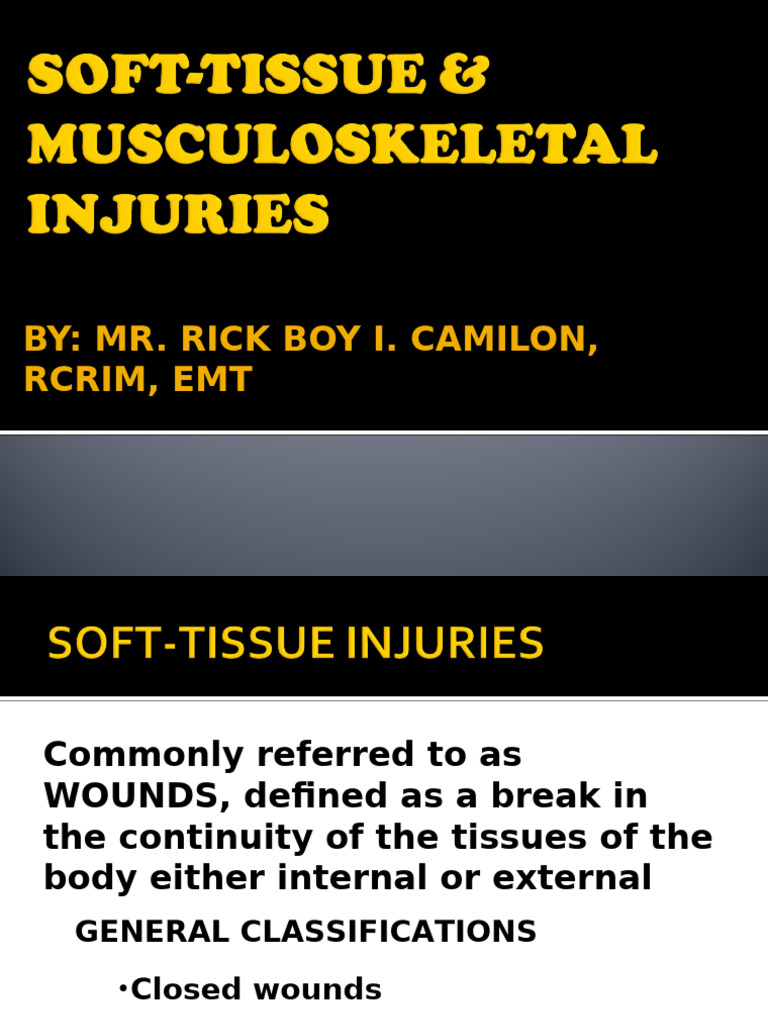 SOFT-TISSUE & MUSCULOSKELETAL INJURIES

BY: MR. RICK BOY I. CAMILON, RCRIM, EMT

SOFT-TISSUE INJURIES

Commonly referred to as WOUNDS, defined as a break in the continuity of the tissues of the body either internal or external

GENERAL CLASSIFICATIONS

•Closed wounds